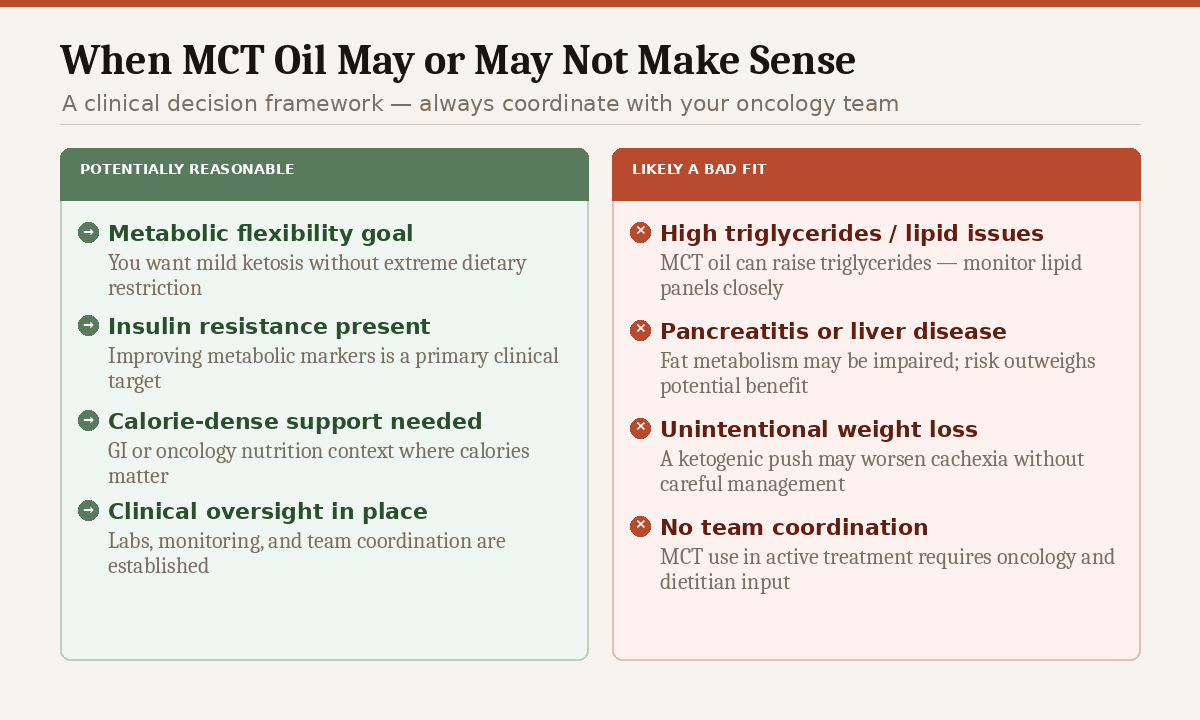 When MCT Oil May or May Not Make Sense

A clinical decision framework — always coordinate with your oncology team

POTENTIALLY REASONABLE

Metabolic flexibility goal
You want mild ketosis without extreme dietary restriction

Insulin resistance present
Improving metabolic markers is a primary clinical target

Calorie-dense support needed
GI or oncology nutrition context where calories matter

Clinical oversight in place
Labs, monitoring, and team coordination are established

LIKELY A BAD FIT

High triglycerides / lipid issues
MCT oil can raise triglycerides — monitor lipid panels closely

Pancreatitis or liver disease
Fat metabolism may be impaired; risk outweighs potential benefit

Unintentional weight loss
A ketogenic push may worsen cachexia without careful management

No team coordination
MCT use in active treatment requires oncology and dietitian input